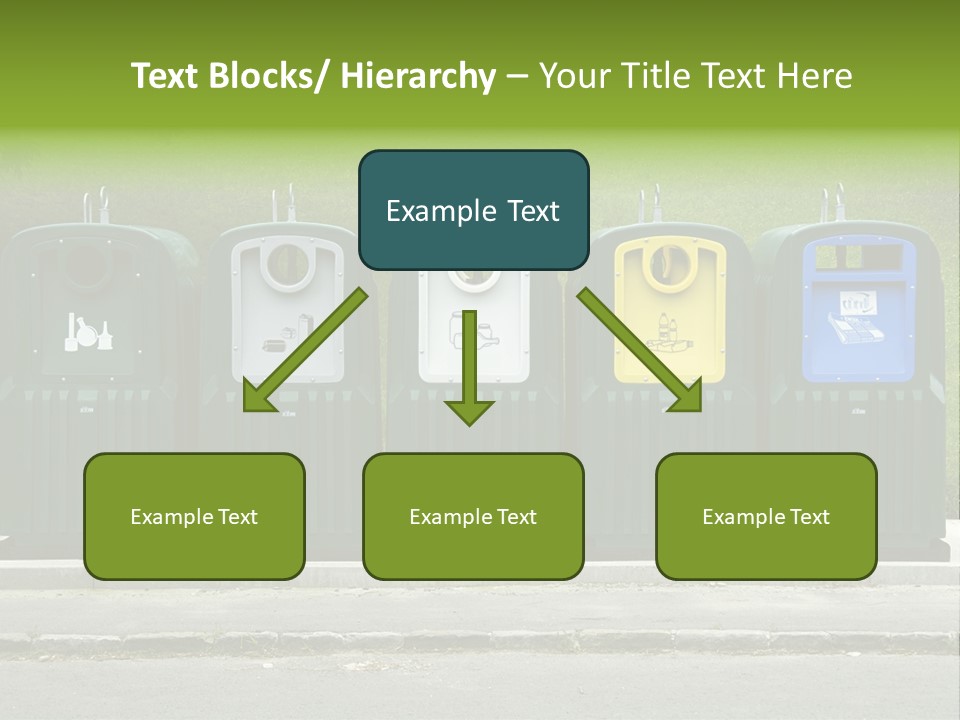 Text Blocks/ Hierarchy – Your Title Text Here

Example Text

Example Text

Example Text

Example Text